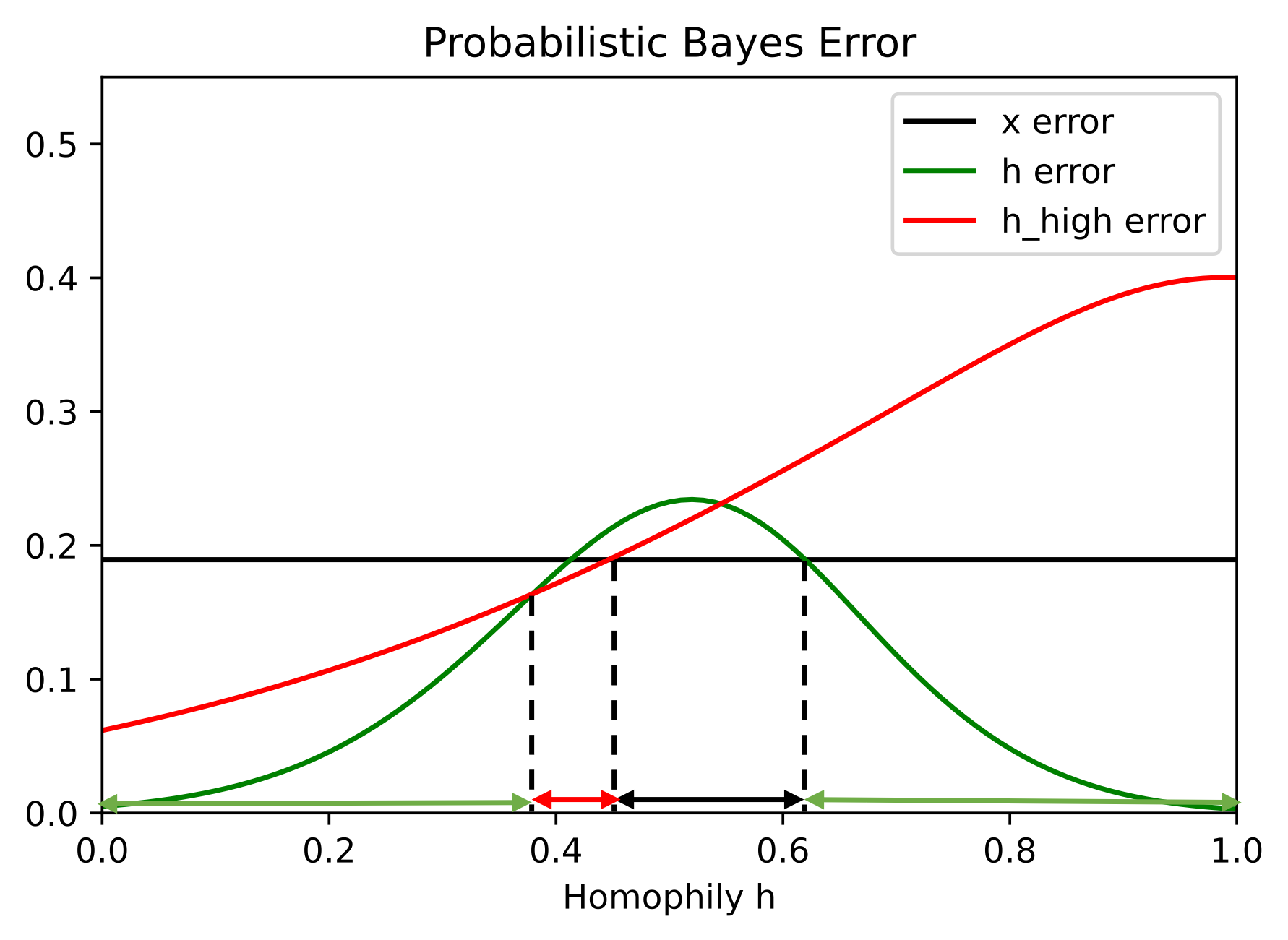 Probabilistic Bayes Error

x error
h error
h_high error

0.5
0.4
0.3
0.2
0.1
0.0

0.0
0.2
0.4
0.6
0.8
1.0

Homophily h